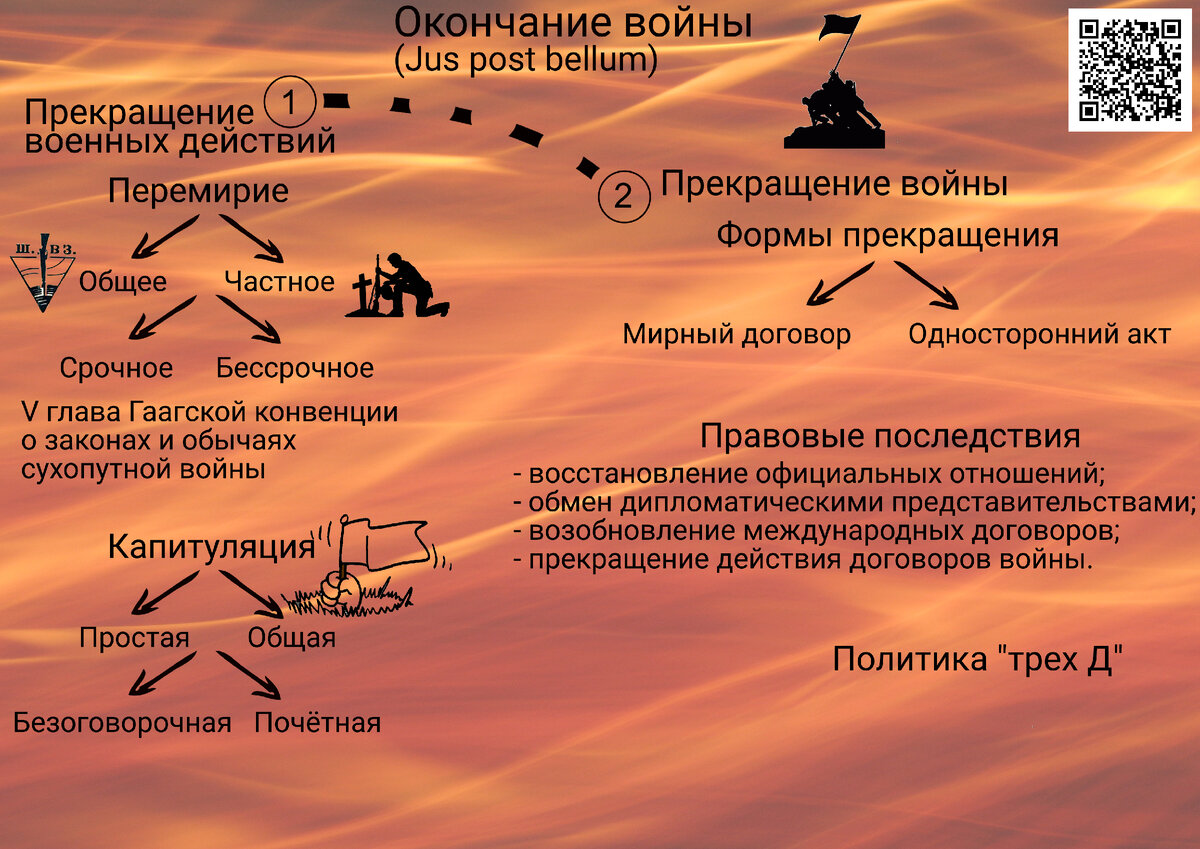 Окончание войны
(Jus post bellum)

1 Прекращение военных действий

Перемирие

Ш. В З.

Общее

Частное

Срочное

Бессрочное

V глава Гаагской конвенции о законах и обычаях сухопутной войны

Капитуляция

Простая

Общая

Безоговорочная

Почётная

2 Прекращение войны

Формы прекращения

Мирный договор

Односторонний акт

Правовые последствия
- восстановление официальных отношений;
- обмен дипломатическими представительствами;
- возобновление международных договоров;
- прекращение действия договоров войны.

Политика "трех Д"